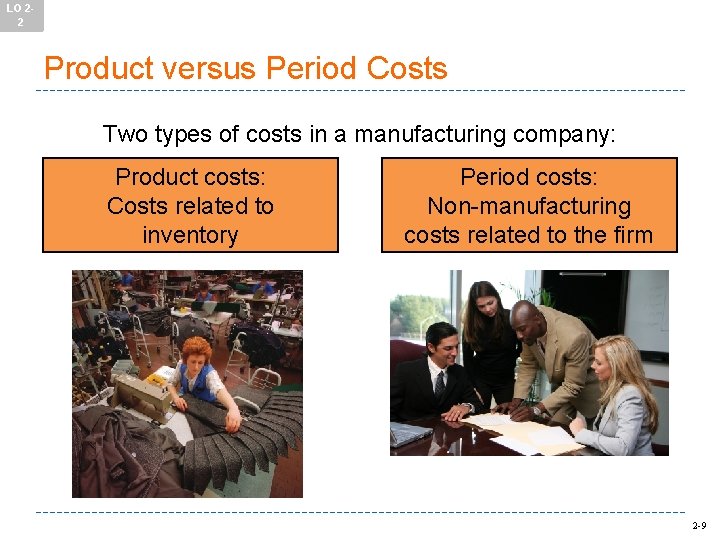 LO 2-2

Product versus Period Costs

Two types of costs in a manufacturing company:

Product costs: Costs related to inventory

Period costs: Non-manufacturing costs related to the firm

2-9